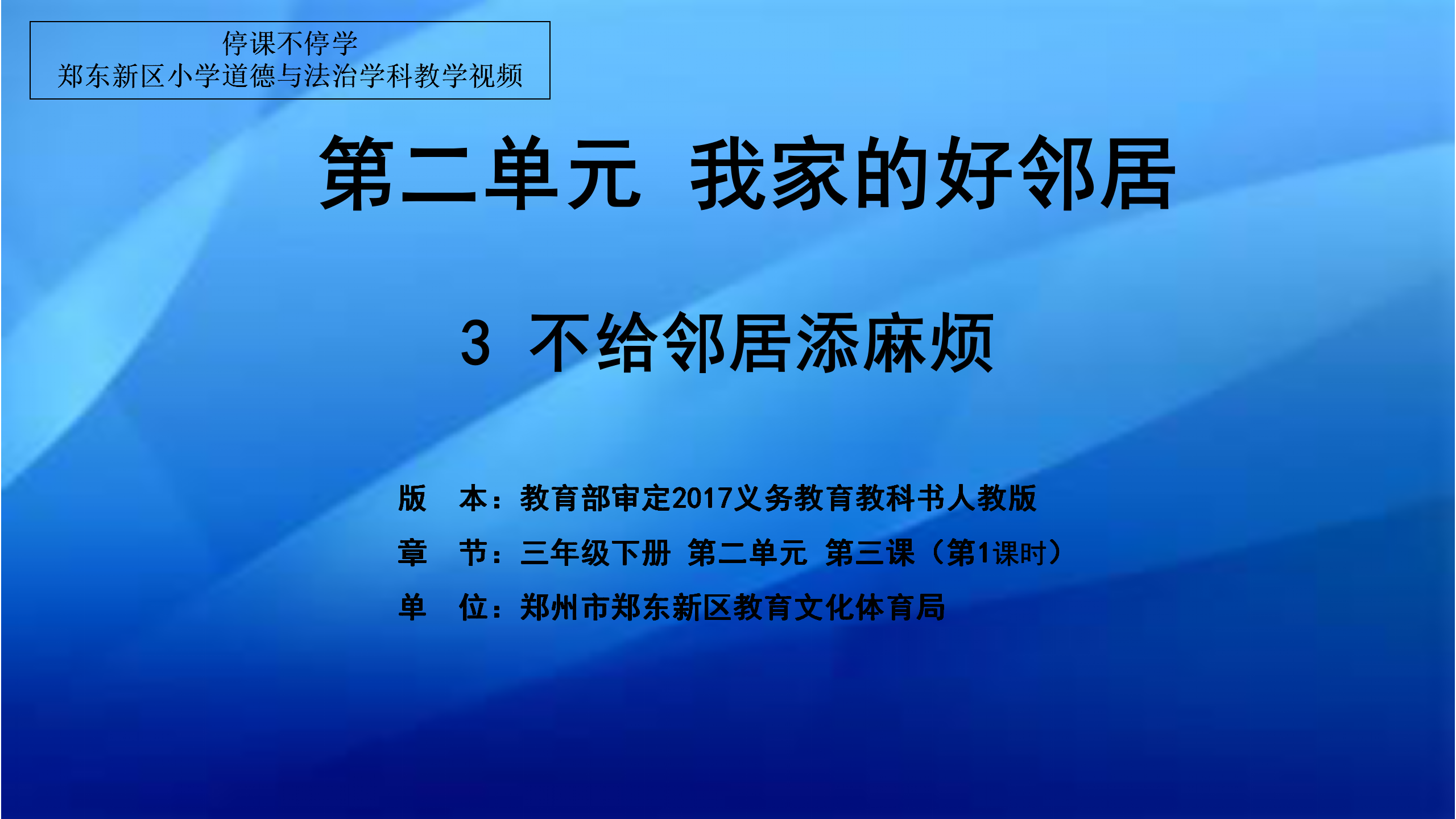 停课不停学
郑东新区小学道德与法治学科教学视频

第二单元 我家的好邻居

3 不给邻居添麻烦

版 本：教育部审定2017义务教育教科书人教版
章 节：三年级下册 第二单元 第三课（第1课时）
单 位：郑州市郑东新区教育文化体育局